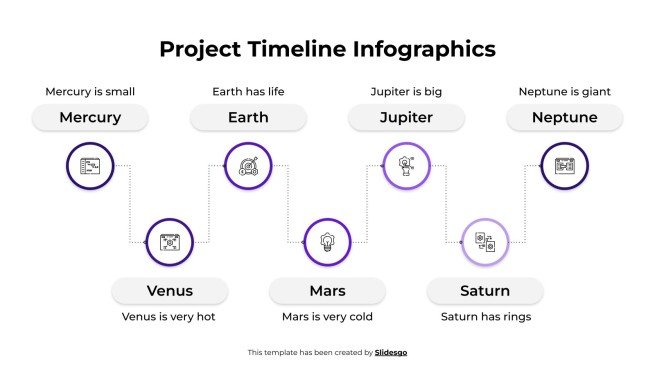 Project Timeline Infographics

Mercury is small

Mercury

Earth has life

Earth

Jupiter is big

Jupiter

Neptune is giant

Neptune

Venus

Venus is very hot

Mars

Mars is very cold

Saturn

Saturn has rings

This template has been created by Slidesgo